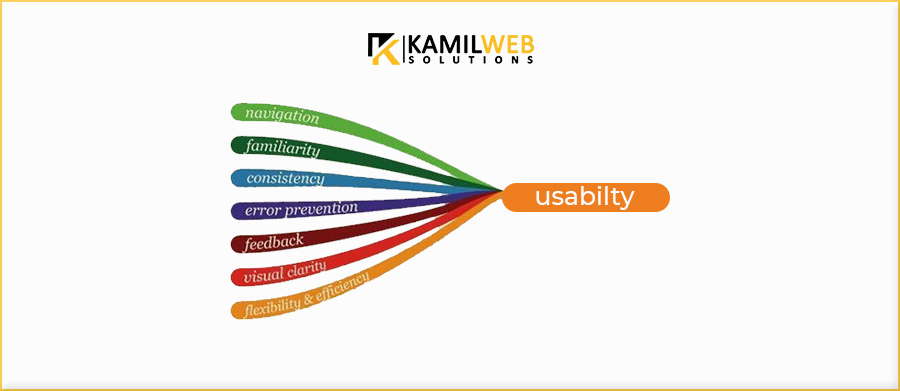 KAMILWEB
SOLUTIONS

navigation
familiarity
consistency
error prevention
feedback
visual clarity
flexibility & efficiency

usabilty